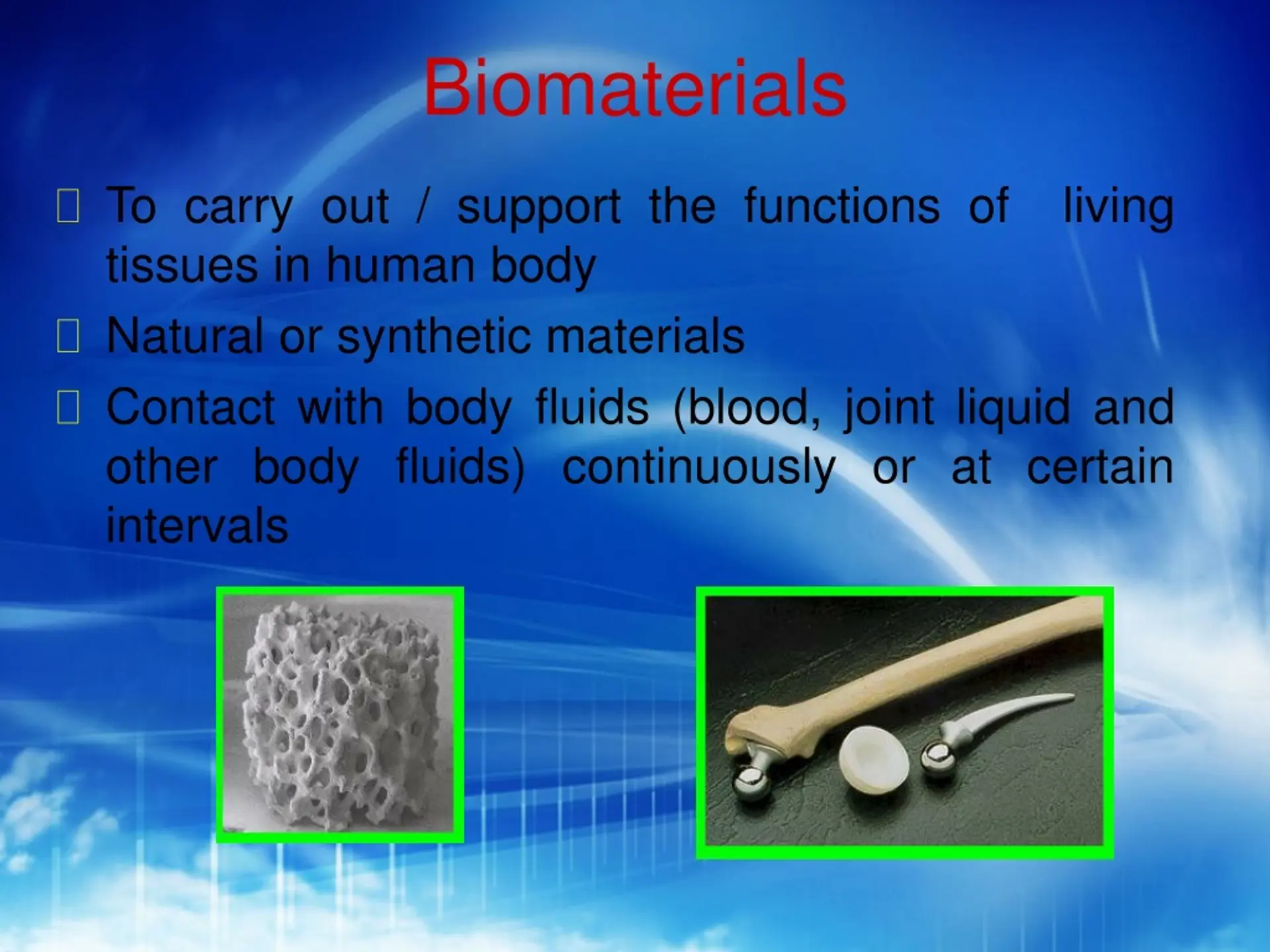 Biomaterials

To carry out / support the functions of living tissues in human body

Natural or synthetic materials

Contact with body fluids (blood, joint liquid and other body fluids) continuously or at certain intervals